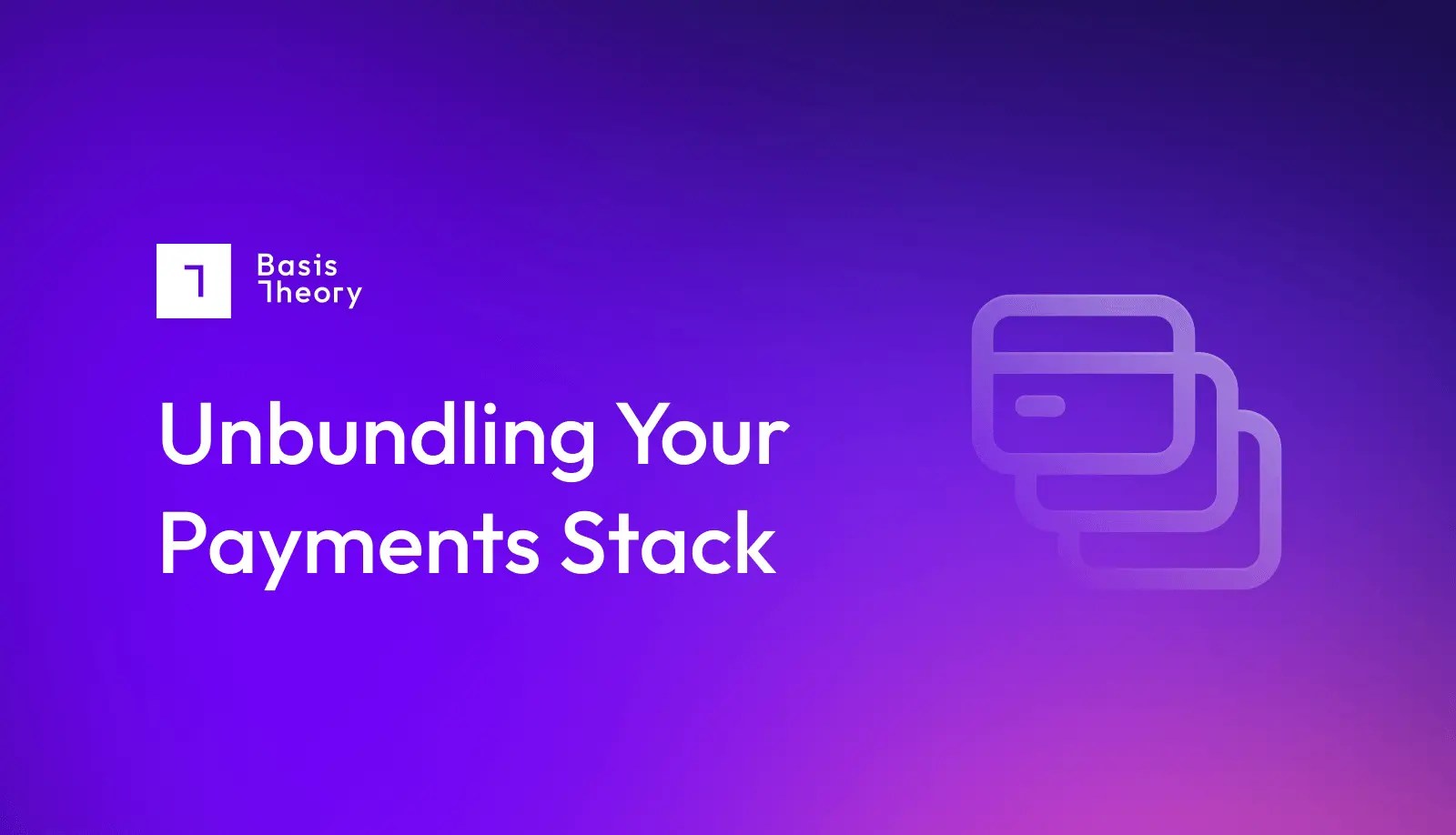 Basis Theory

Unbundling Your Payments Stack